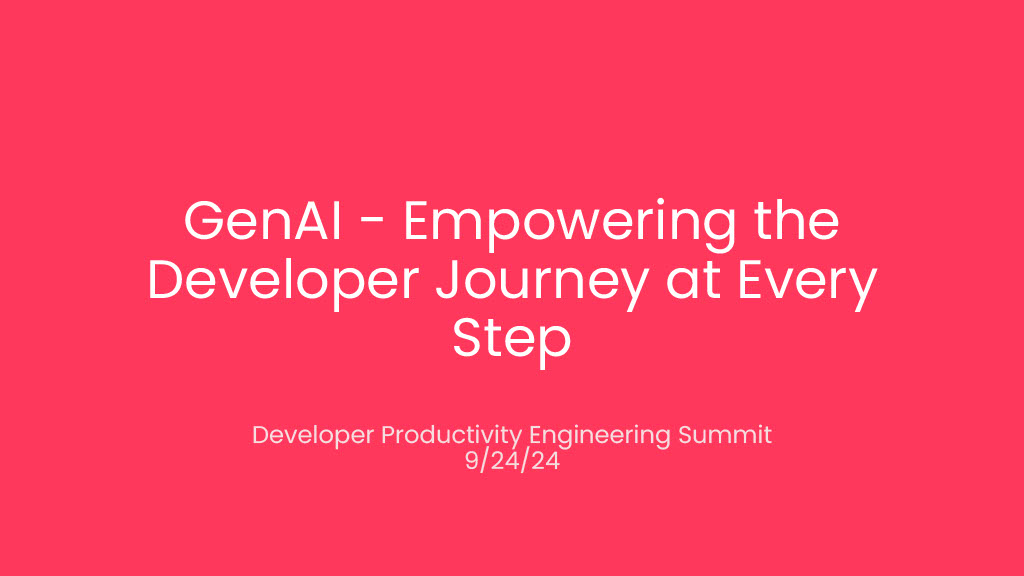 GenAI - Empowering the Developer Journey at Every Step

Developer Productivity Engineering Summit
9/24/24